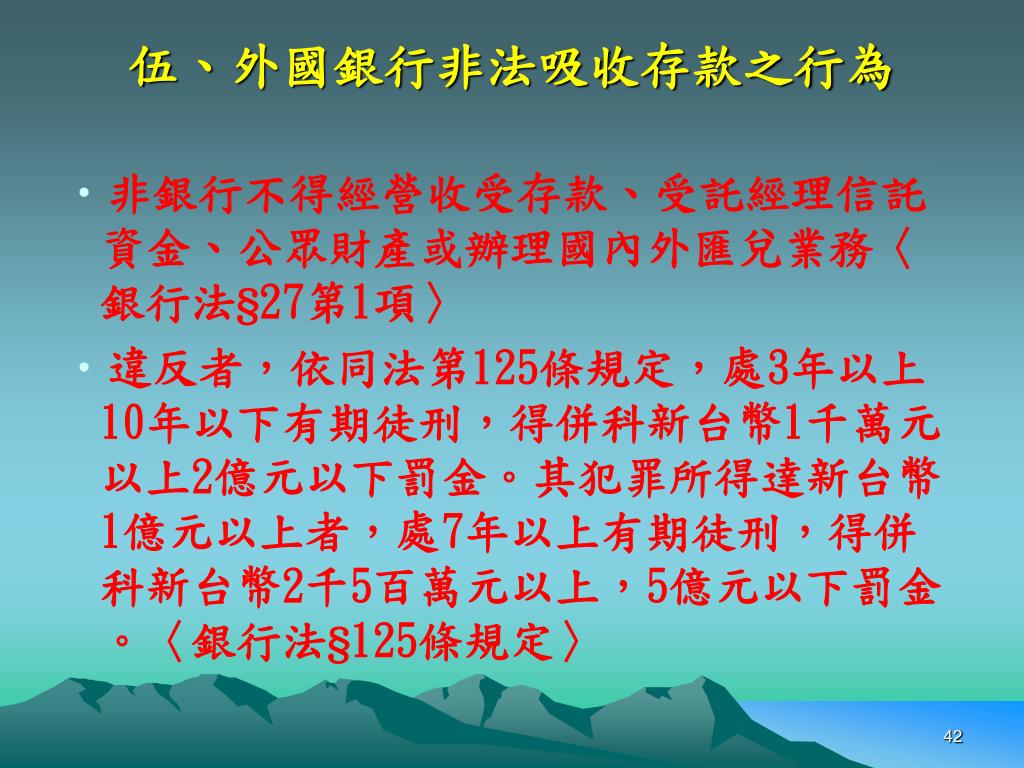 伍、外國銀行非法吸收存款之行為

• 非銀行不得經營收受存款、受託經理信託資金、公眾財產或辦理國內外匯兌業務〈銀行法§27第1項〉

• 違反者，依同法第125條規定，處3年以上10年以下有期徒刑，得併科新台幣1千萬元以上2億元以下罰金。其犯罪所得達新台幣1億元以上者，處7年以上有期徒刑，得併科新台幣2千5百萬元以上，5億元以下罰金。〈銀行法§125條規定〉

42